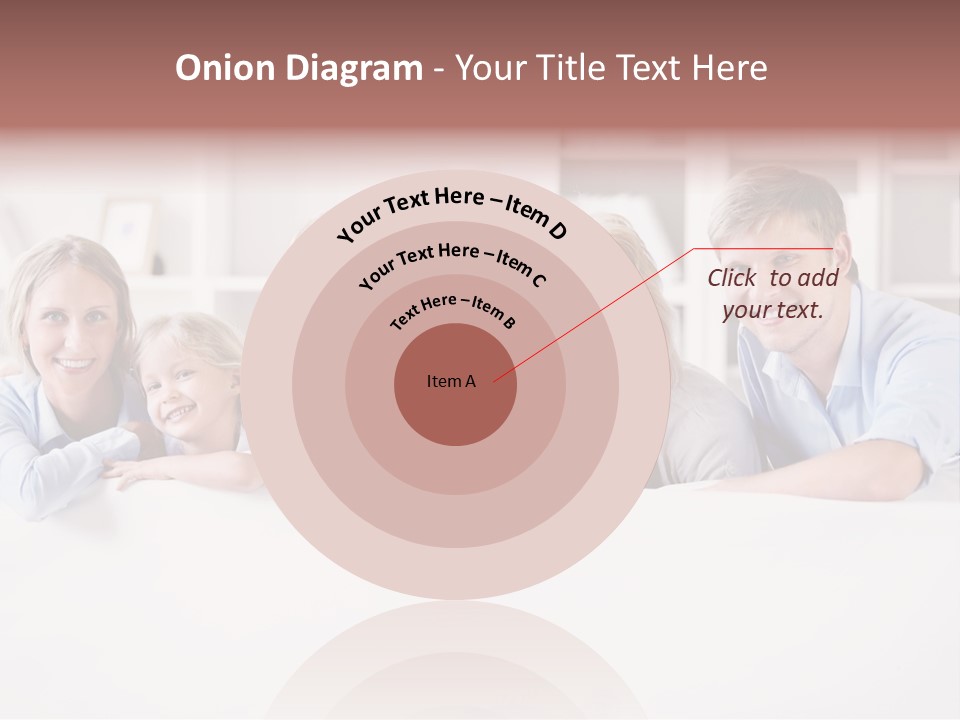 Onion Diagram - Your Title Text Here

Your Text Here – Item D

Your Text Here – Item C

Text Here – Item B

Item A

Click to add your text.